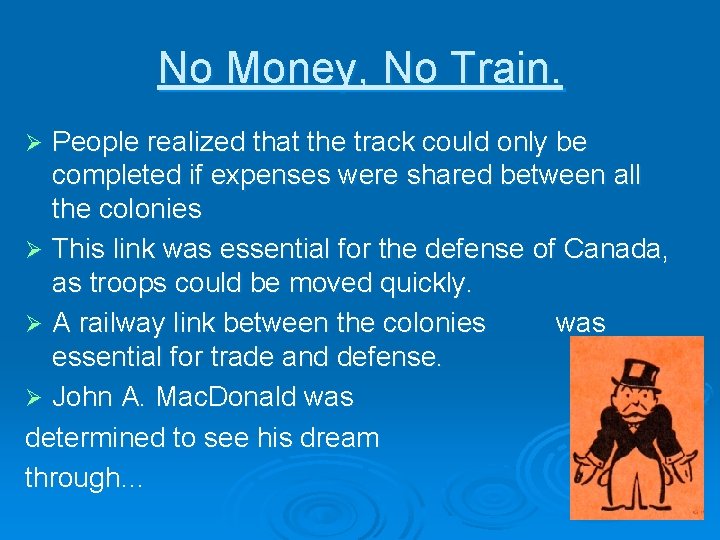 No Money, No Train.

➢ People realized that the track could only be completed if expenses were shared between all the colonies

➢ This link was essential for the defense of Canada, as troops could be moved quickly.

➢ A railway link between the colonies was essential for trade and defense.

➢ John A. MacDonald was determined to see his dream through…